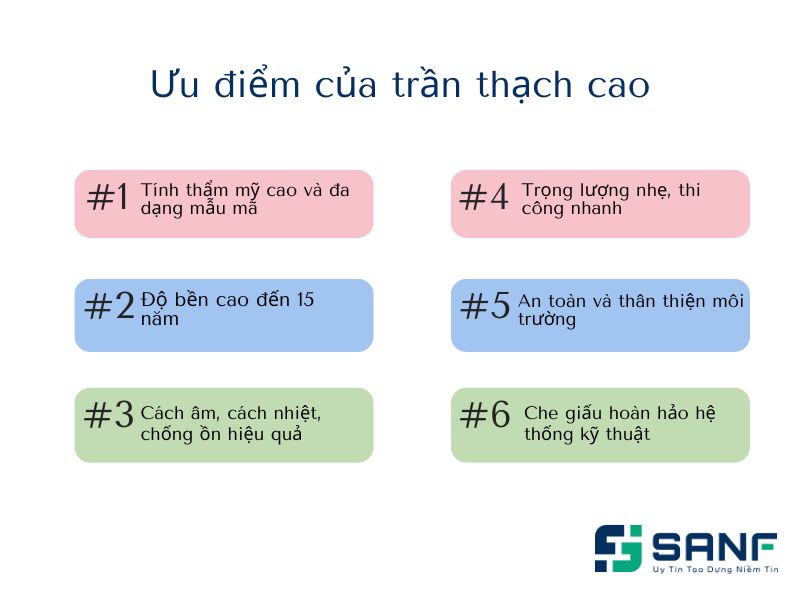 Ưu điểm của trần thạch cao

#1 Tính thẩm mỹ cao và đa dạng mẫu mã

#2 Độ bền cao đến 15 năm

#3 Cách âm, cách nhiệt, chống ồn hiệu quả

#4 Trọng lượng nhẹ, thi công nhanh

#5 An toàn và thân thiện môi trường

#6 Che giấu hoàn hảo hệ thống kỹ thuật

SANF
Uy Tín Tạo Dựng Niềm Tin